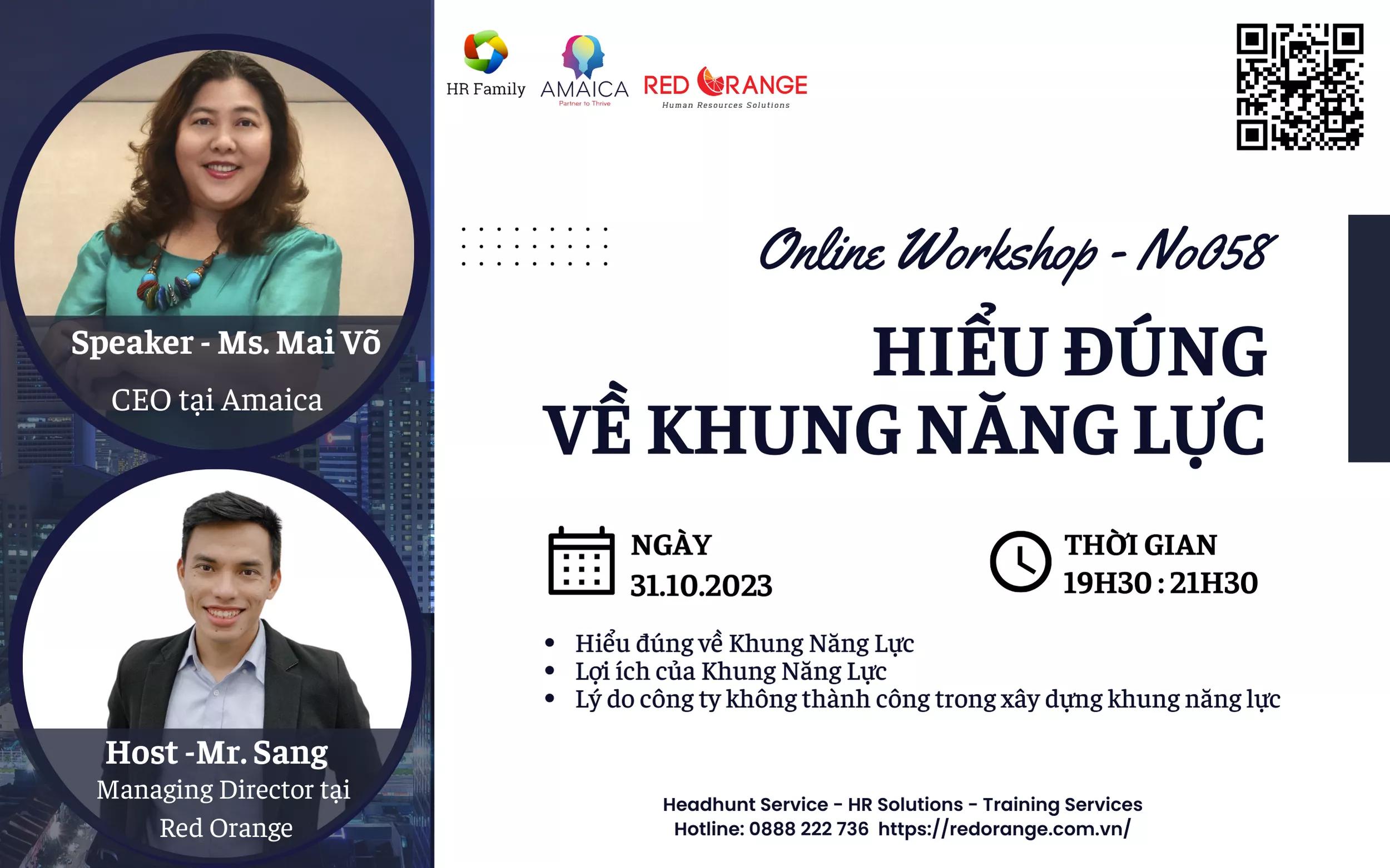 Speaker - Ms. Mai Võ
CEO tại Amaica

Host -Mr. Sang
Managing Director tại Red Orange

HR Family
AMAICA
Partner to Thrive
RED ORANGE
Human Resources Solutions

Online Workshop - No058

HIỂU ĐÚNG VỀ KHUNG NĂNG LỰC

NGÀY
31.10.2023

THỜI GIAN
19H30 : 21H30

• Hiểu đúng về Khung Năng Lực
• Lợi ích của Khung Năng Lực
• Lý do công ty không thành công trong xây dựng khung năng lực

Headhunt Service - HR Solutions - Training Services
Hotline: 0888 222 736 https://redorange.com.vn/